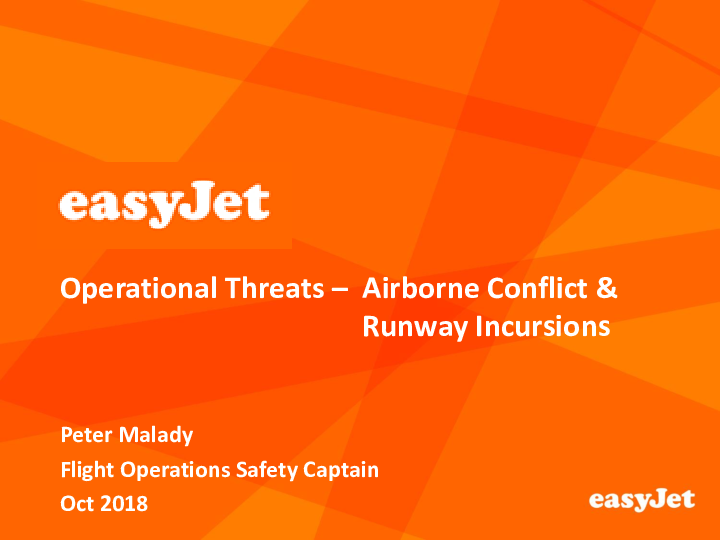 easyJet

Operational Threats – Airborne Conflict & Runway Incursions

Peter Malady
Flight Operations Safety Captain
Oct 2018

easyJet